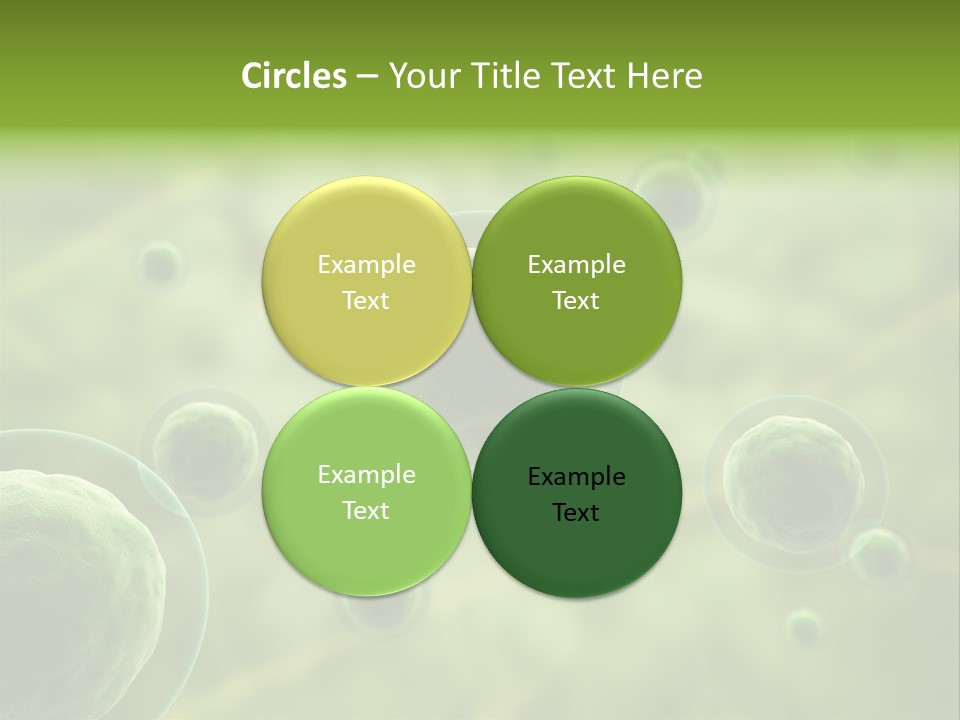 Circles – Your Title Text Here

Example Text

Example Text

Example Text

Example Text